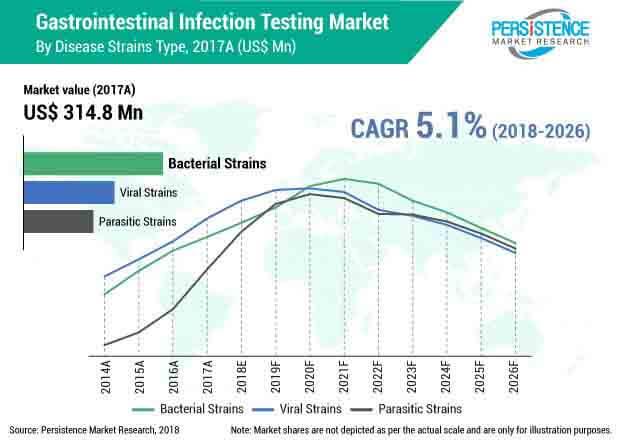 Gastrointestinal Infection Testing Market
By Disease Strains Type, 2017A (US$ Mn)

PERSISTENCE
MARKET RESEARCH

Market value (2017A)
US$ 314.8 Mn

CAGR 5.1% (2018-2026)

Bacterial Strains
Viral Strains
Parasitic Strains

2014A
2015A
2016A
2017A
2018E
2019F
2020F
2021F
2022F
2023F
2024F
2025F
2026F

Bacterial Strains
Viral Strains
Parasitic Strains

Source: Persistence Market Research, 2018

Note: Market shares are not depicted as per the actual scale and are only for illustration purposes.